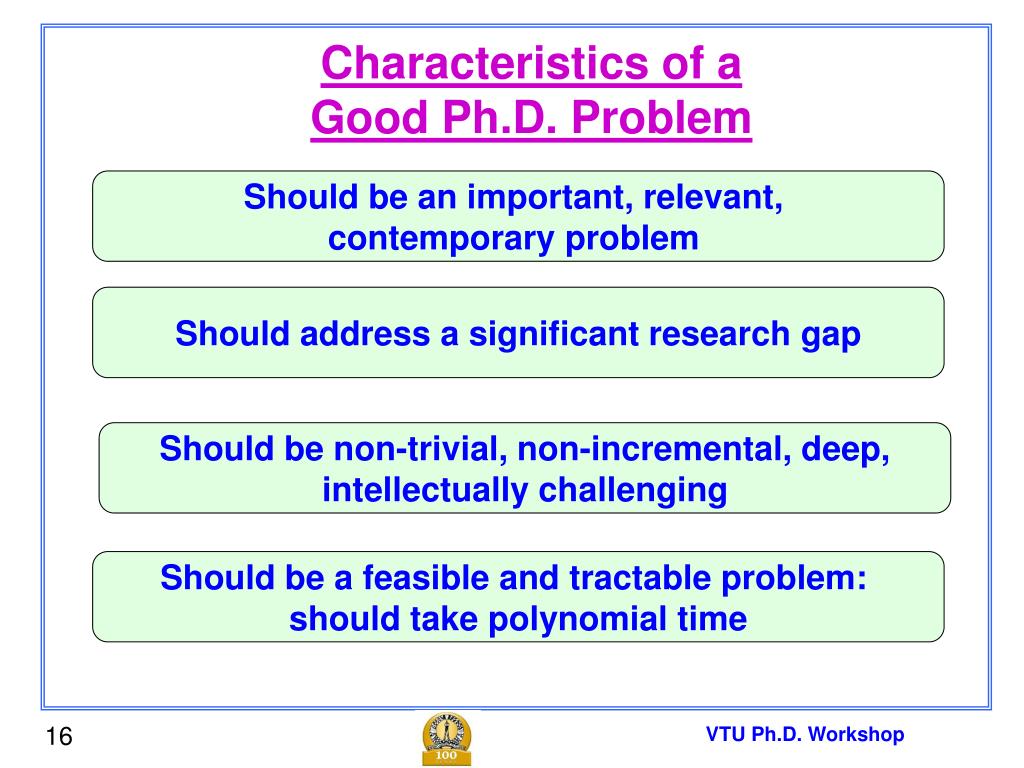 Characteristics of a Good Ph.D. Problem

Should be an important, relevant, contemporary problem

Should address a significant research gap

Should be non-trivial, non-incremental, deep, intellectually challenging

Should be a feasible and tractable problem: should take polynomial time

16

100

VTU Ph.D. Workshop